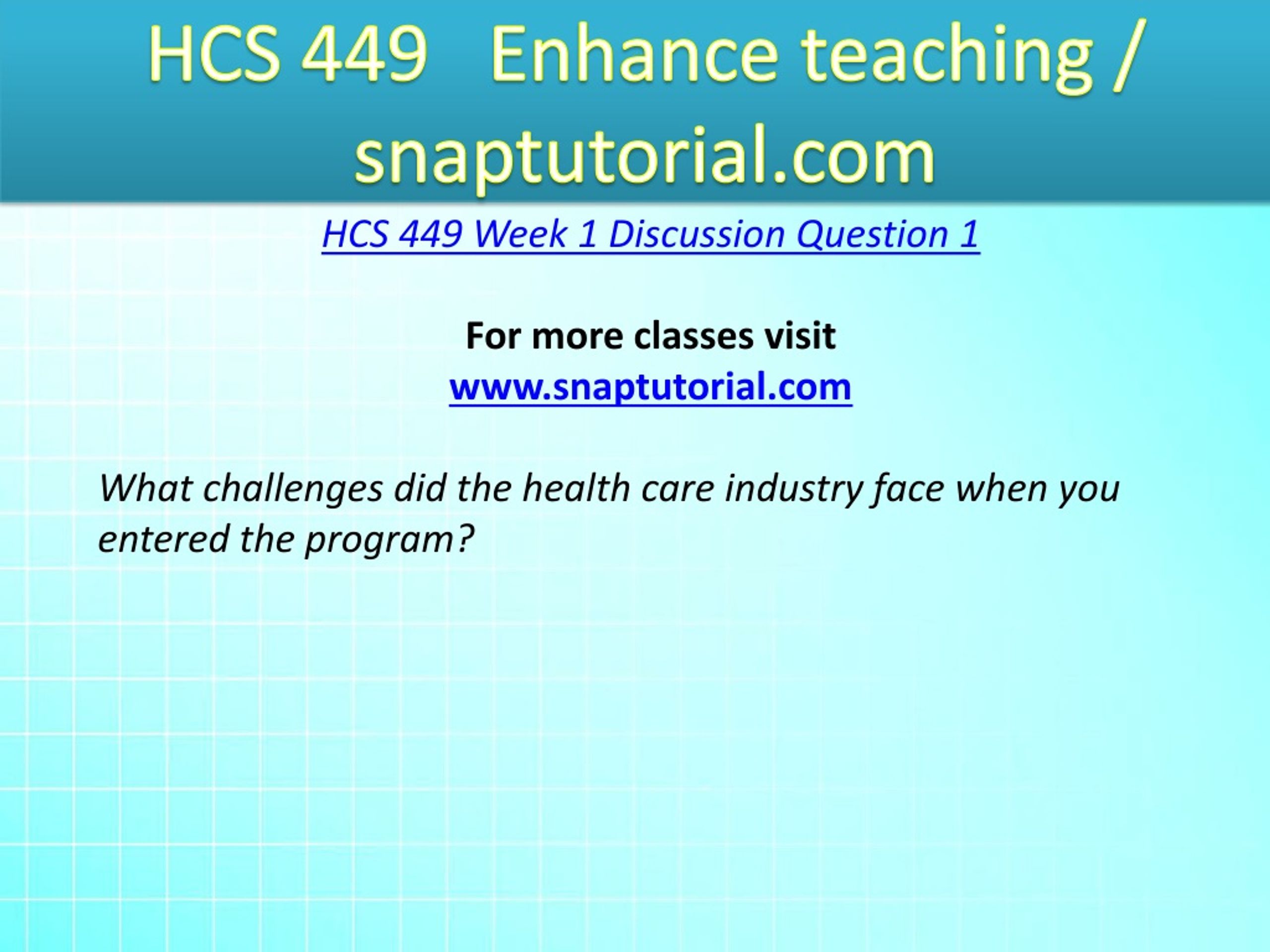 HCS 449 Enhance teaching / snaptutorial.com

HCS 449 Week 1 Discussion Question 1

For more classes visit
www.snaptutorial.com

What challenges did the health care industry face when you entered the program?